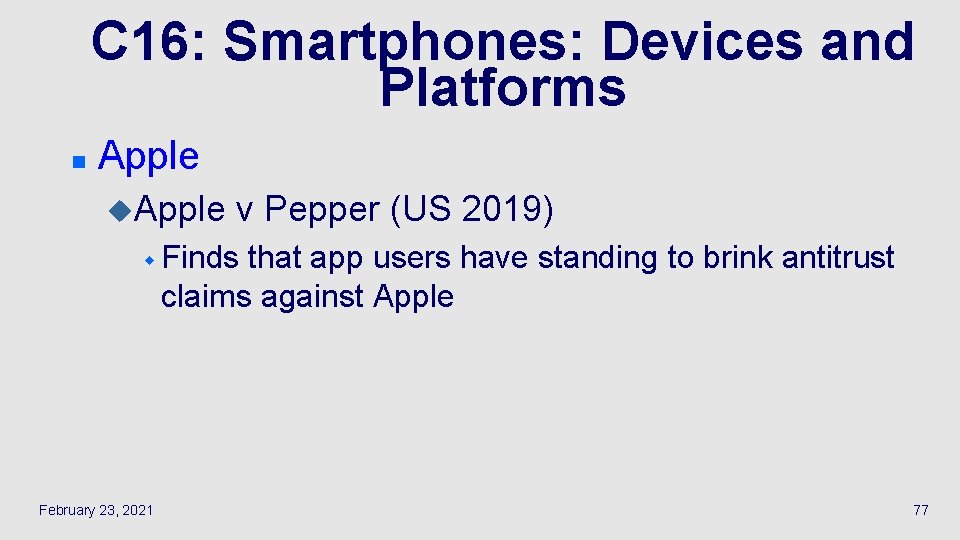 C16: Smartphones: Devices and Platforms

Apple

Apple v Pepper (US 2019)

Finds that app users have standing to brink antitrust claims against Apple

February 23, 2021

77